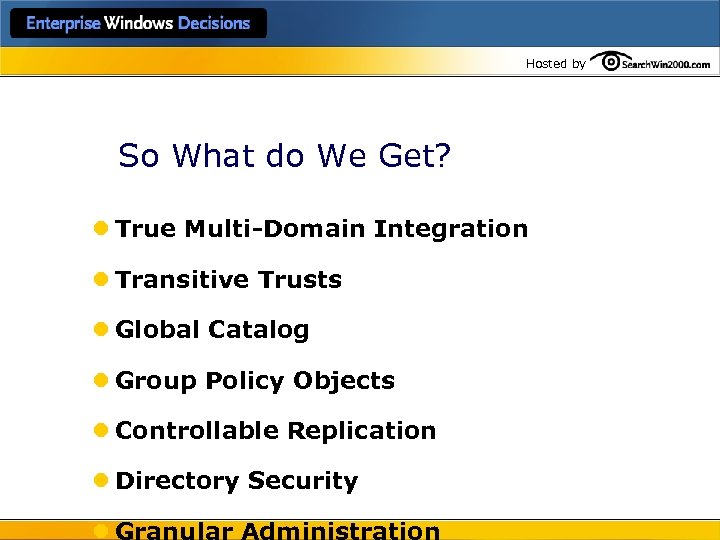 Enterprise Windows Decisions

Hosted by SearchWin2000.com

So What do We Get?

- True Multi-Domain Integration
- Transitive Trusts
- Global Catalog
- Group Policy Objects
- Controllable Replication
- Directory Security
- Granular Administration